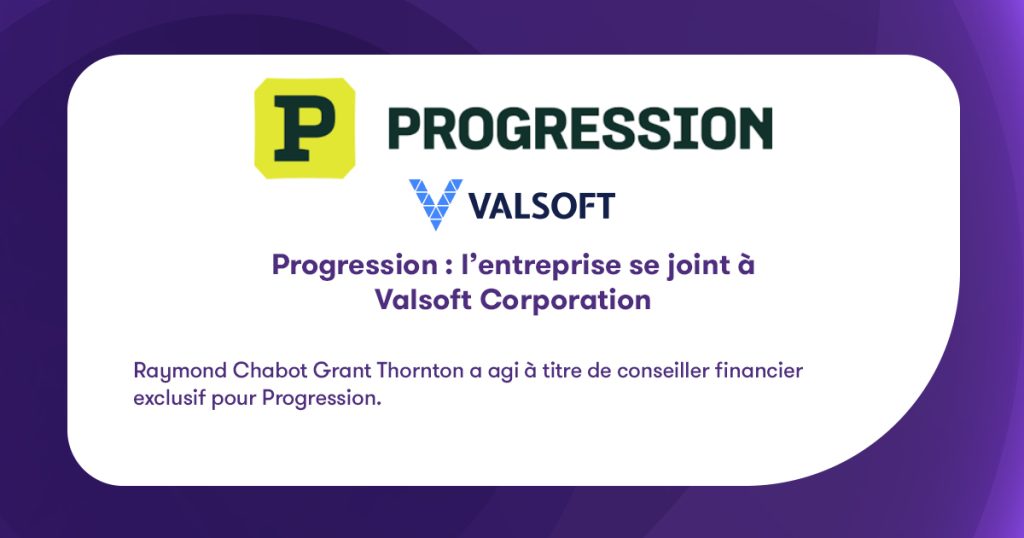 P PROGRESSION

VALSOFT

Progression : l’entreprise se joint à Valsoft Corporation

Raymond Chabot Grant Thornton a agi à titre de conseiller financier exclusif pour Progression.